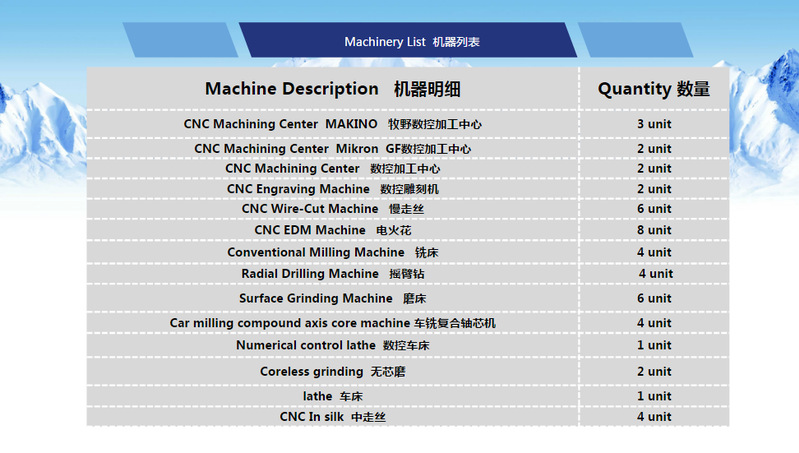 Machinery List 机器列表

| Machine Description 机器明细 | Quantity 数量 |
|---|---|
| CNC Machining Center MAKINO 牧野数控加工中心 | 3 unit |
| CNC Machining Center Mikron GF数控加工中心 | 2 unit |
| CNC Machining Center 数控加工中心 | 2 unit |
| CNC Engraving Machine 数控雕刻机 | 2 unit |
| CNC Wire-Cut Machine 慢走丝 | 6 unit |
| CNC EDM Machine 电火花 | 8 unit |
| Conventional Milling Machine 铣床 | 4 unit |
| Radial Drilling Machine 摇臂钻 | 4 unit |
| Surface Grinding Machine 磨床 | 6 unit |
| Car milling compound axis core machine 车铣复合轴芯机 | 4 unit |
| Numerical control lathe 数控车床 | 1 unit |
| Coreless grinding 无芯磨 | 2 unit |
| lathe 车床 | 1 unit |
| CNC In silk 中走丝 | 4 unit |